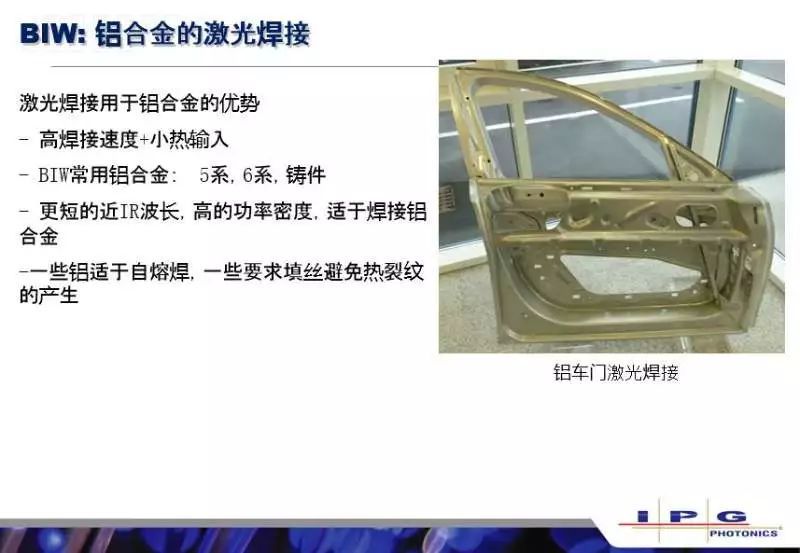 BIW: 铝合金的激光焊接

激光焊接用于铝合金的优势

- 高焊接速度+小热输入

- BIW常用铝合金： 5系, 6系, 铸件

- 更短的近IR波长, 高的功率密度, 适于焊接铝合金

-一些铝适于自熔焊, 一些要求填丝避免热裂纹的产生

铝车门激光焊接

IPG PHOTONICS